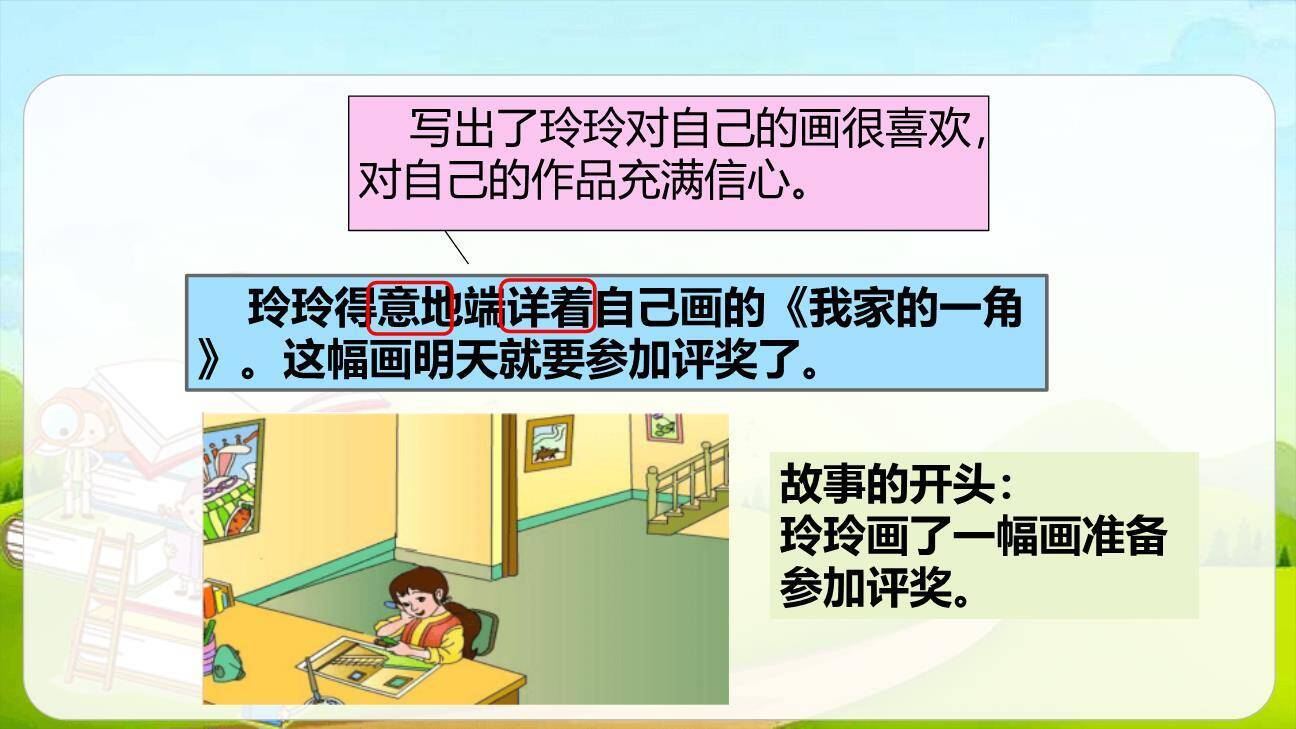 写出了玲玲对自己的画很喜欢，对自己的作品充满信心。

玲玲得意地端详着自己画的《我家的一角》。这幅画明天就要参加评奖了。

故事的开头：
玲玲画了一幅画准备参加评奖。